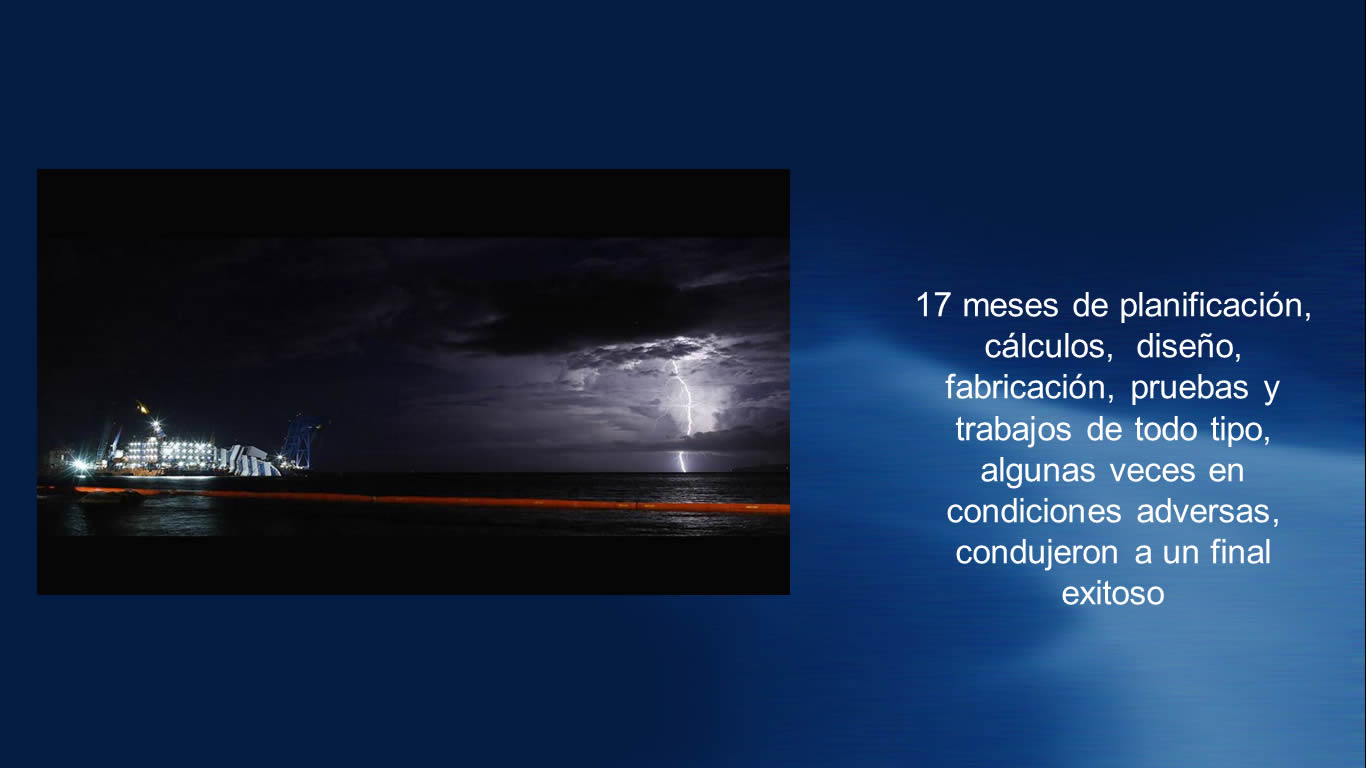 17 meses de planificación, cálculos, diseño, fabricación, pruebas y trabajos de todo tipo, algunas veces en condiciones adversas, condujeron a un final exitoso